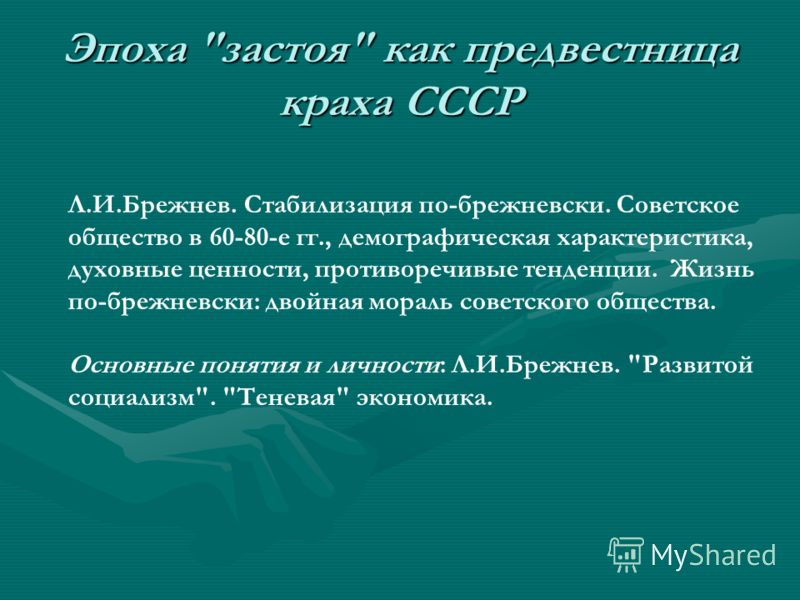 Эпоха "застоя" как предвестница краха СССР

Л.И.Брежнев. Стабилизация по-брежневски. Советское общество в 60-80-е гг., демографическая характеристика, духовные ценности, противоречивые тенденции. Жизнь по-брежневски: двойная мораль советского общества.

Основные понятия и личности: Л.И.Брежнев. "Развитой социализм". "Теневая" экономика.

MyShared